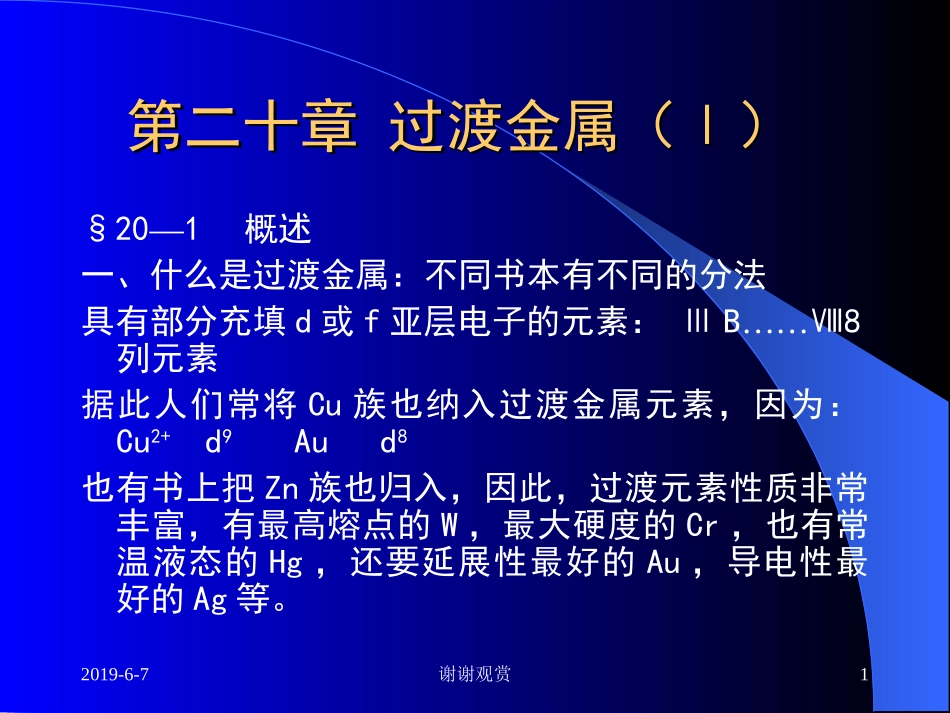 第二十章 过渡金属（Ⅰ）

§20—1 概述

一、什么是过渡金属：不同书本有不同的分法

具有部分充填 d 或 f 亚层电子的元素： Ⅲ B......Ⅷ8 列元素

据此人们常将 Cu 族也纳入过渡金属元素，因为： $Cu^{2+}$ $d^9$ Au $d^8$

也有书上把 Zn 族也归入，因此，过渡元素性质非常丰富，有最高熔点的 W ，最大硬度的 Cr ，也有常温液态的 Hg ，还要延展性最好的 Au ，导电性最好的 Ag 等。

2019-6-7 谢谢观赏 1